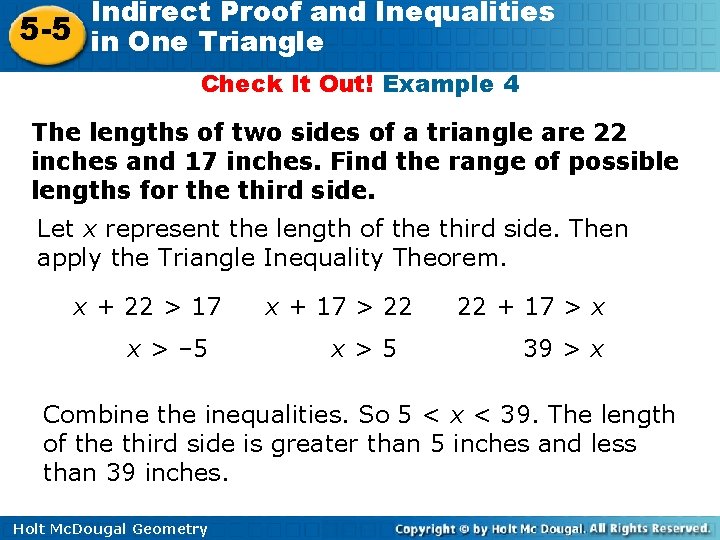 5-5 Indirect Proof and Inequalities in One Triangle

Check It Out! Example 4

The lengths of two sides of a triangle are 22 inches and 17 inches. Find the range of possible lengths for the third side.

Let $x$ represent the length of the third side. Then apply the Triangle Inequality Theorem.

$x + 22 > 17$ $x + 17 > 22$ $22 + 17 > x$

$x > -5$ $x > 5$ $39 > x$

Combine the inequalities. So $5 < x < 39$. The length of the third side is greater than 5 inches and less than 39 inches.

Holt McDougal Geometry

Copyright © by Holt Mc Dougal. All Rights Reserved.